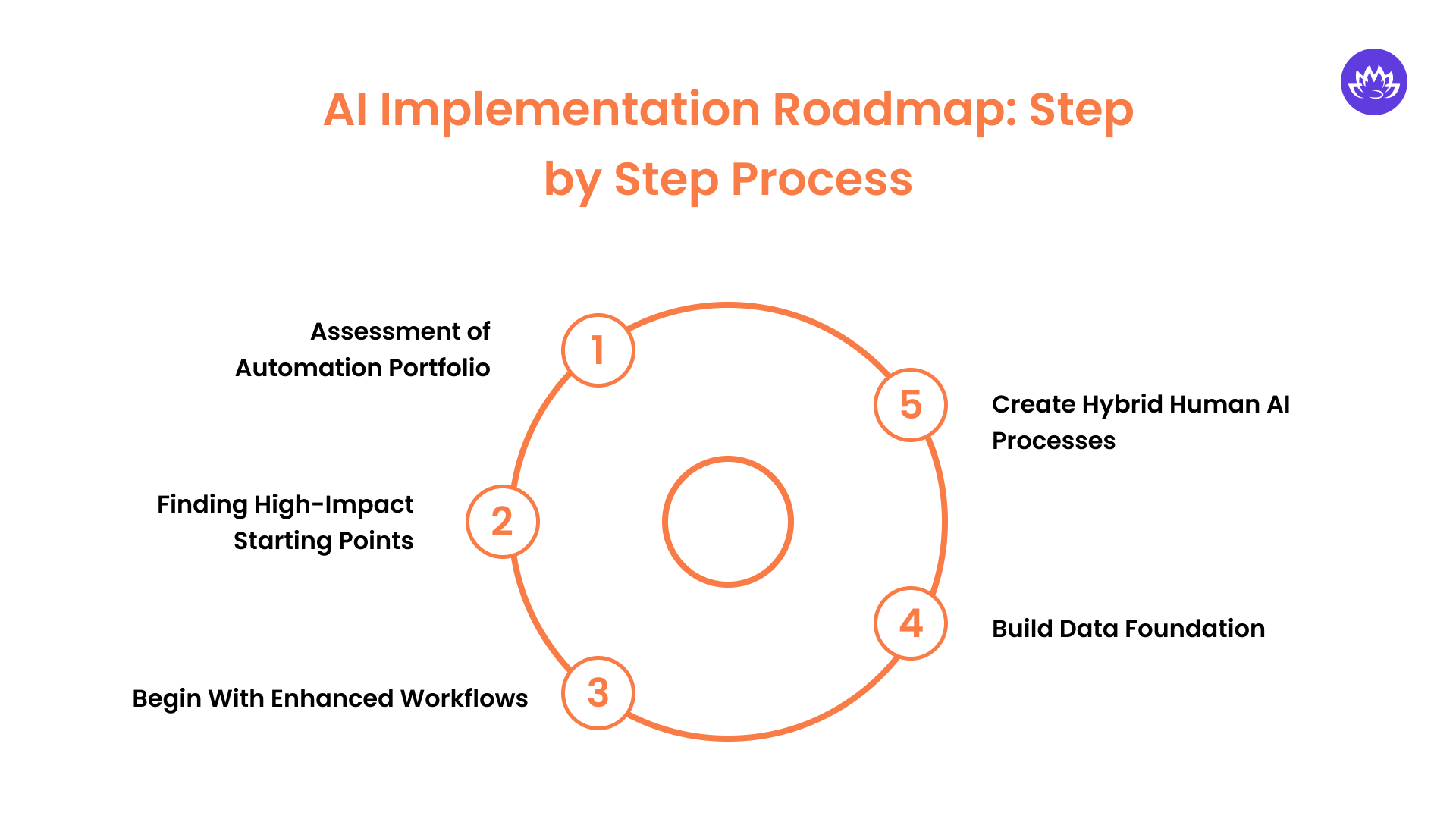 AI Implementation Roadmap: Step by Step Process

1
Assessment of Automation Portfolio

2
Finding High-Impact Starting Points

3
Begin With Enhanced Workflows

4
Build Data Foundation

5
Create Hybrid Human AI Processes